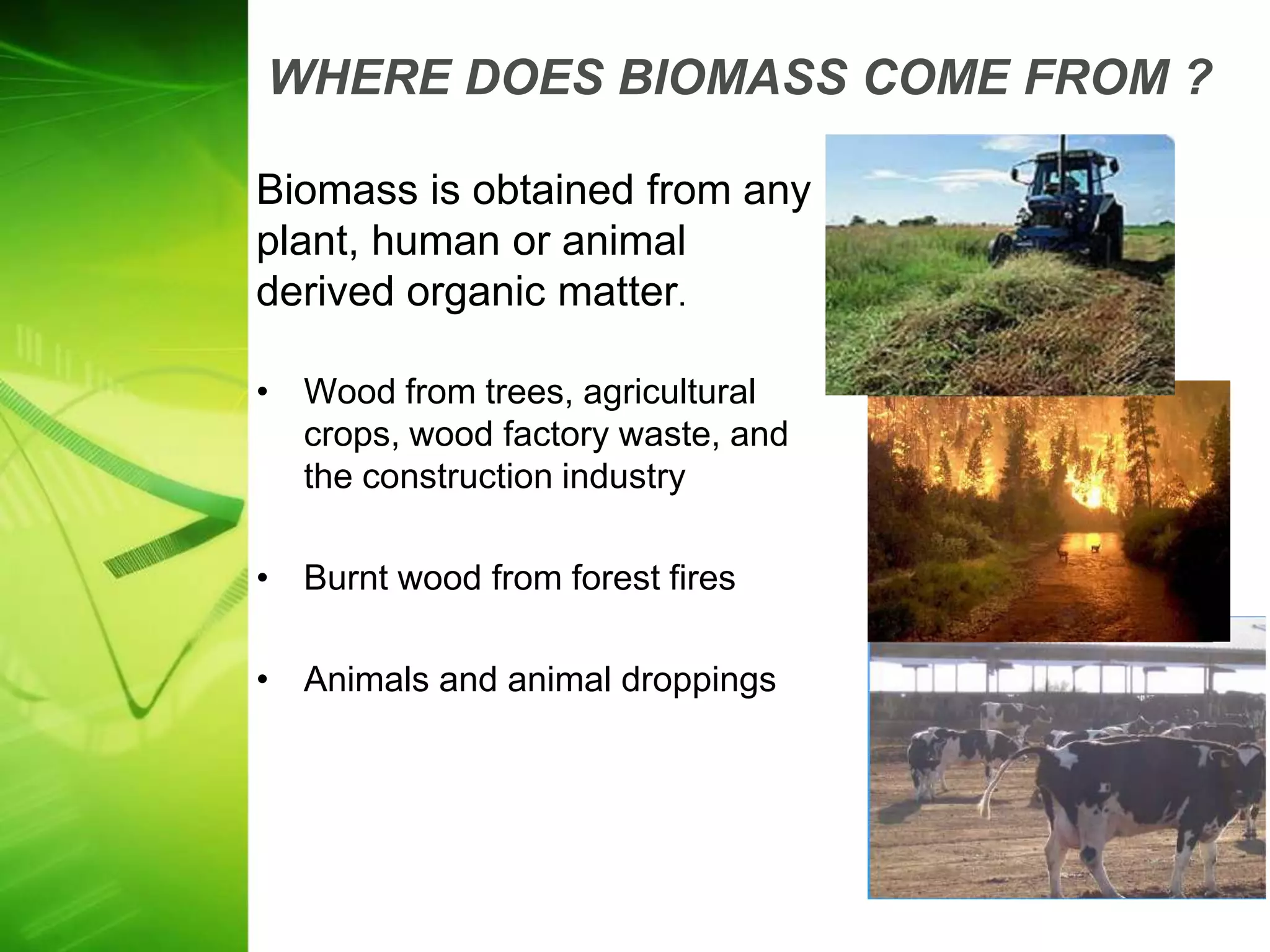 WHERE DOES BIOMASS COME FROM ?

Biomass is obtained from any plant, human or animal derived organic matter.

• Wood from trees, agricultural crops, wood factory waste, and the construction industry

• Burnt wood from forest fires

• Animals and animal droppings